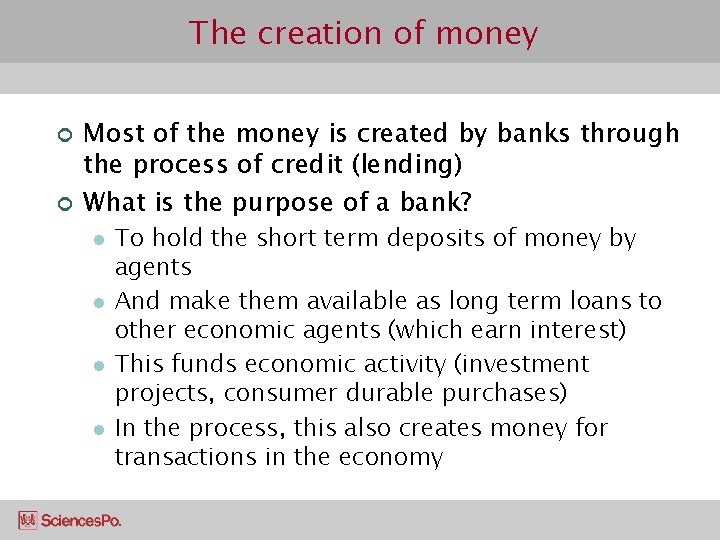 The creation of money

Most of the money is created by banks through the process of credit (lending)

What is the purpose of a bank?

To hold the short term deposits of money by agents

And make them available as long term loans to other economic agents (which earn interest)

This funds economic activity (investment projects, consumer durable purchases)

In the process, this also creates money for transactions in the economy

SciencesPo.